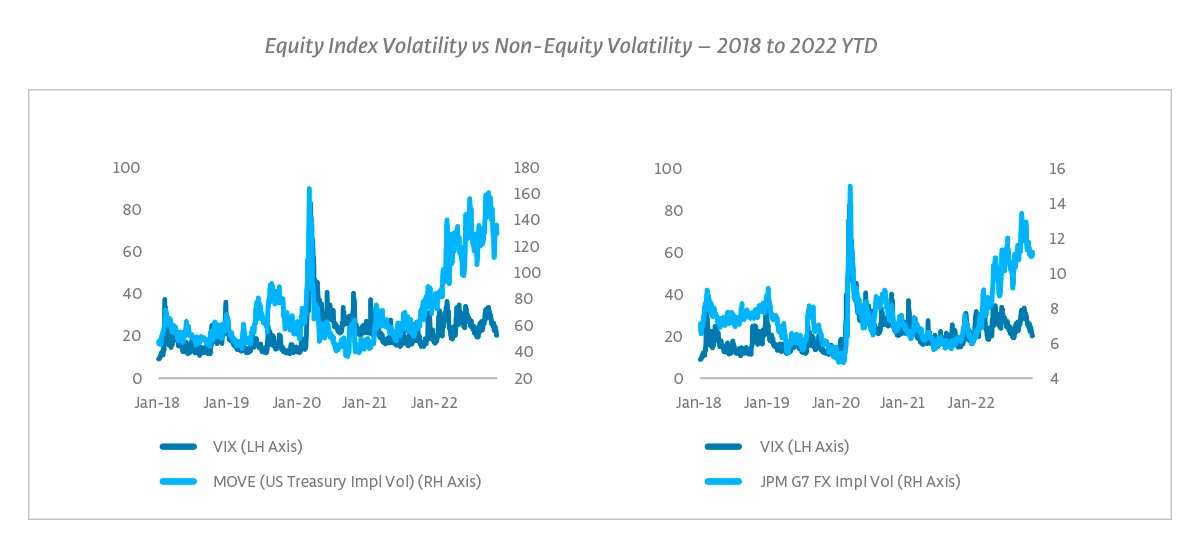 Equity Index Volatility vs Non-Equity Volatility – 2018 to 2022 YTD

100
80
60
40
20
0

180
160
140
120
100
80
60
40
20

Jan-18 Jan-19 Jan-20 Jan-21 Jan-22

VIX (LH Axis)
MOVE (US Treasury Impl Vol) (RH Axis)

100
80
60
40
20
0

16
14
12
10
8
6
4

Jan-18 Jan-19 Jan-20 Jan-21 Jan-22

VIX (LH Axis)
JPM G7 FX Impl Vol (RH Axis)